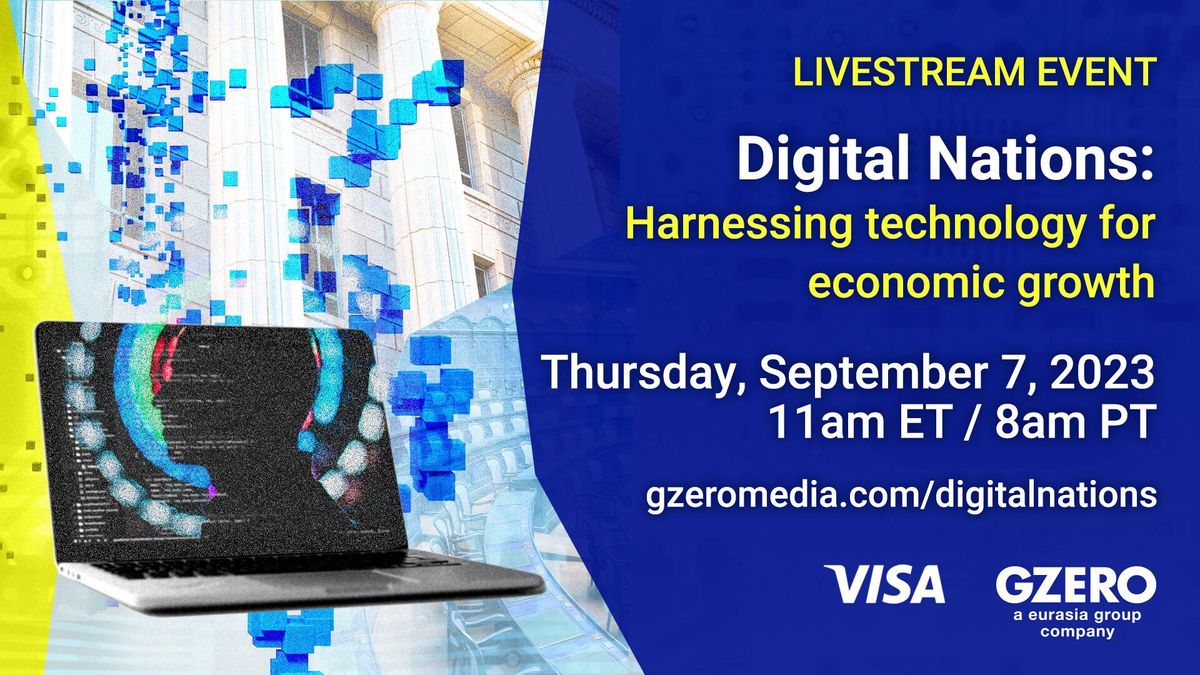 LIVESTREAM EVENT

Digital Nations:
Harnessing technology for economic growth

Thursday, September 7, 2023
11am ET / 8am PT

gzeromedia.com/digitalnations

VISA

GZERO
a eurasia group company